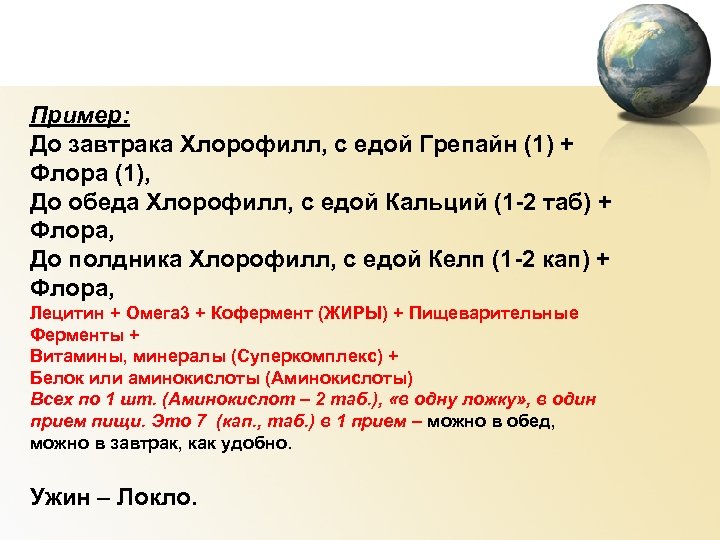 Пример:
До завтрака Хлорофилл, с едой Грепайн (1) + Флора (1),
До обеда Хлорофилл, с едой Кальций (1-2 таб) + Флора,
До полдника Хлорофилл, с едой Келп (1-2 кап) + Флора,
Лецитин + Омега3 + Кофермент (ЖИРЫ) + Пищеварительные Ферменты +
Витамины, минералы (Суперкомплекс) +
Белок или аминокислоты (Аминокислоты)
Всех по 1 шт. (Аминокислот – 2 таб.), «в одну ложку», в один прием пищи. Это 7 (кап., таб.) в 1 прием – можно в обед, можно в завтрак, как удобно.

Ужин – Локло.